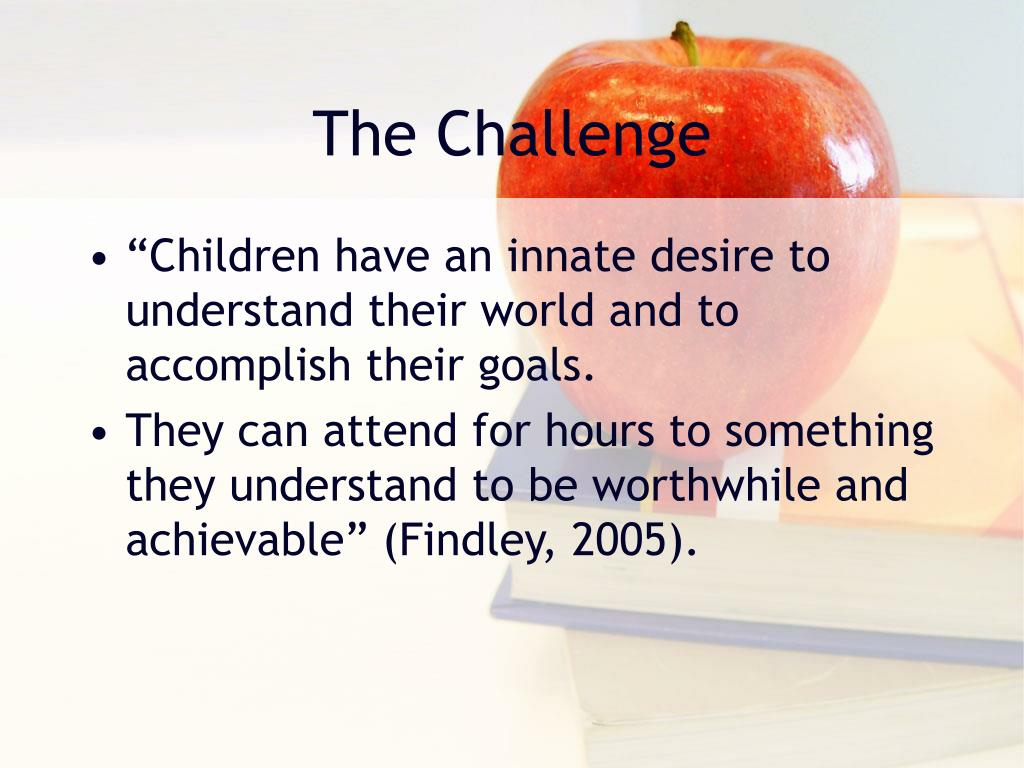 The Challenge

• “Children have an innate desire to understand their world and to accomplish their goals.

• They can attend for hours to something they understand to be worthwhile and achievable” (Findley, 2005).